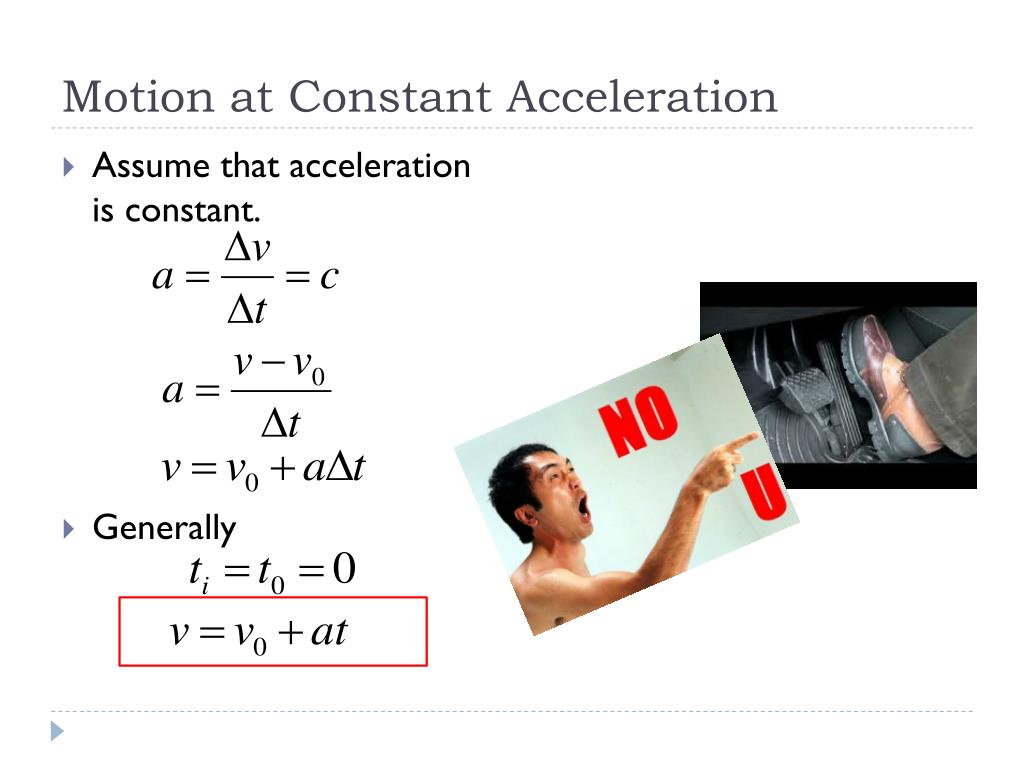 Motion at Constant Acceleration

Assume that acceleration is constant.

$a = \frac{\Delta v}{\Delta t} = c$

$a = \frac{v - v_0}{\Delta t}$

$v = v_0 + a\Delta t$

Generally

$t_i = t_0 = 0$

$v = v_0 + at$

NO

U